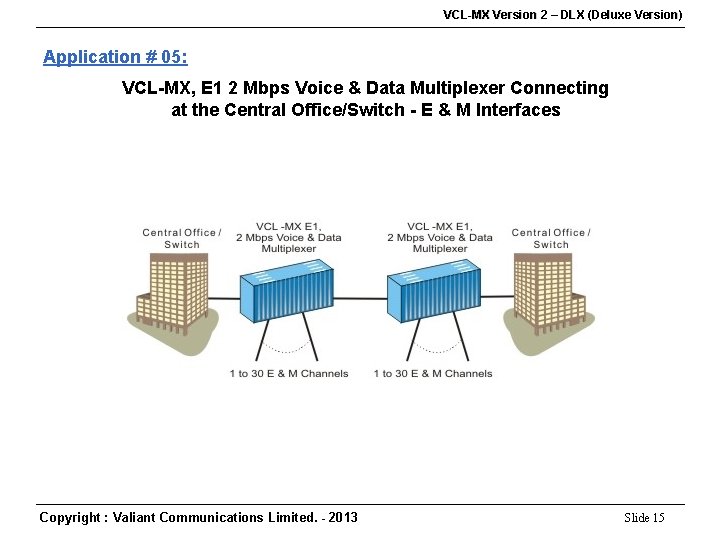 VCL-MX Version 2 – DLX (Deluxe Version)

Application # 05:

VCL-MX, E1 2 Mbps Voice & Data Multiplexer Connecting at the Central Office/Switch - E & M Interfaces

Central Office / Switch

VCL -MX E1, 2 Mbps Voice & Data Multiplexer

VCL -MX E1, 2 Mbps Voice & Data Multiplexer

Central Office / Switch

1 to 30 E & M Channels

1 to 30 E & M Channels

Copyright : Valiant Communications Limited. - 2013

Slide 15